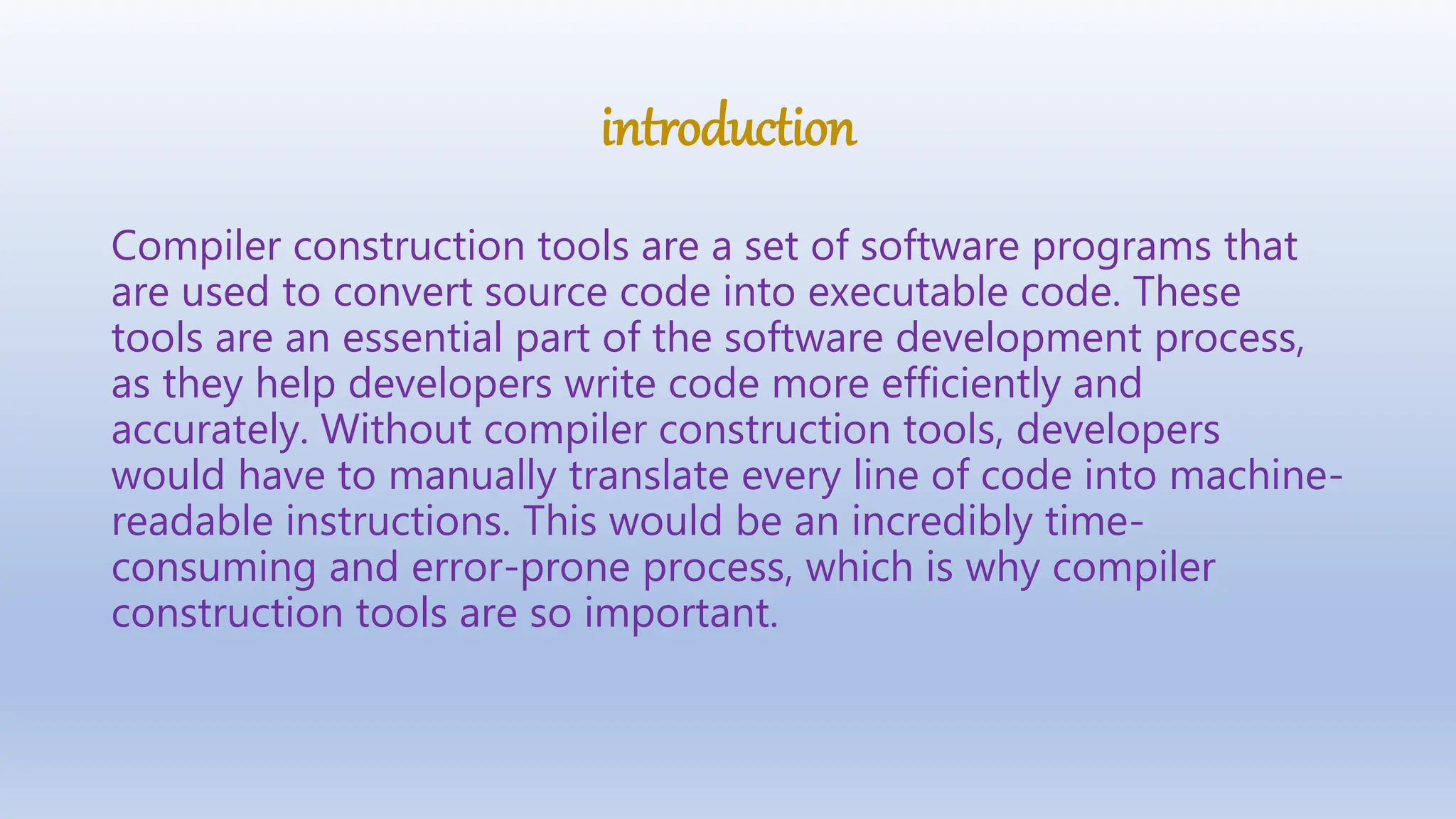 introduction

Compiler construction tools are a set of software programs that are used to convert source code into executable code. These tools are an essential part of the software development process, as they help developers write code more efficiently and accurately. Without compiler construction tools, developers would have to manually translate every line of code into machine-readable instructions. This would be an incredibly time-consuming and error-prone process, which is why compiler construction tools are so important.